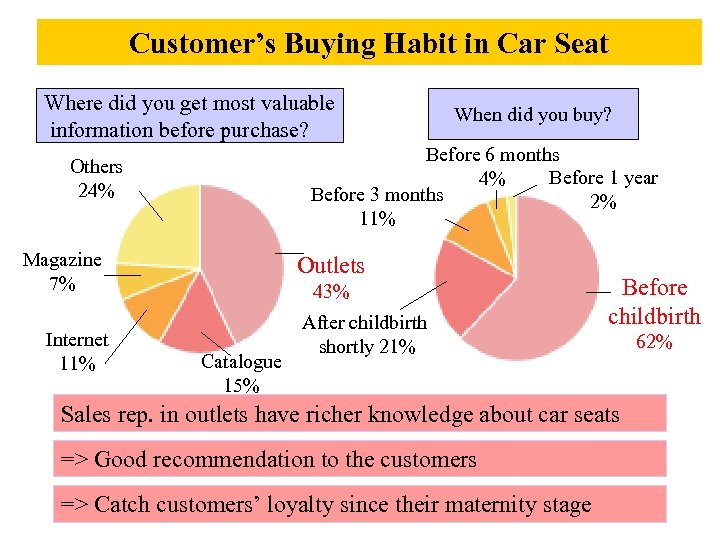 Customer's Buying Habit in Car Seat

Where did you get most valuable information before purchase?

Others 24%

Magazine 7%

Internet 11%

Catalogue 15%

Outlets 43%

When did you buy?

Before 6 months 4%

Before 1 year 2%

Before 3 months 11%

After childbirth shortly 21%

Before childbirth 62%

Sales rep. in outlets have richer knowledge about car seats

=> Good recommendation to the customers

=> Catch customers' loyalty since their maternity stage